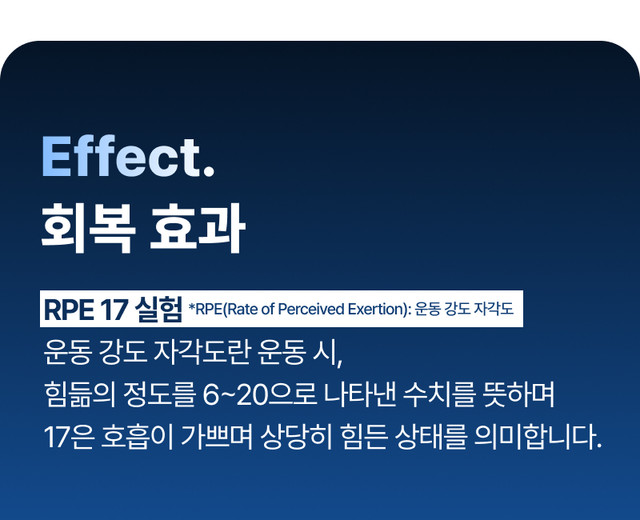 Effect.
회복 효과

RPE 17 실험 *RPE(Rate of Perceived Exertion): 운동 강도 자각도

운동 강도 자각도란 운동 시,
힘듦의 정도를 6~20으로 나타낸 수치를 뜻하며
17은 호흡이 가쁘며 상당히 힘든 상태를 의미합니다.